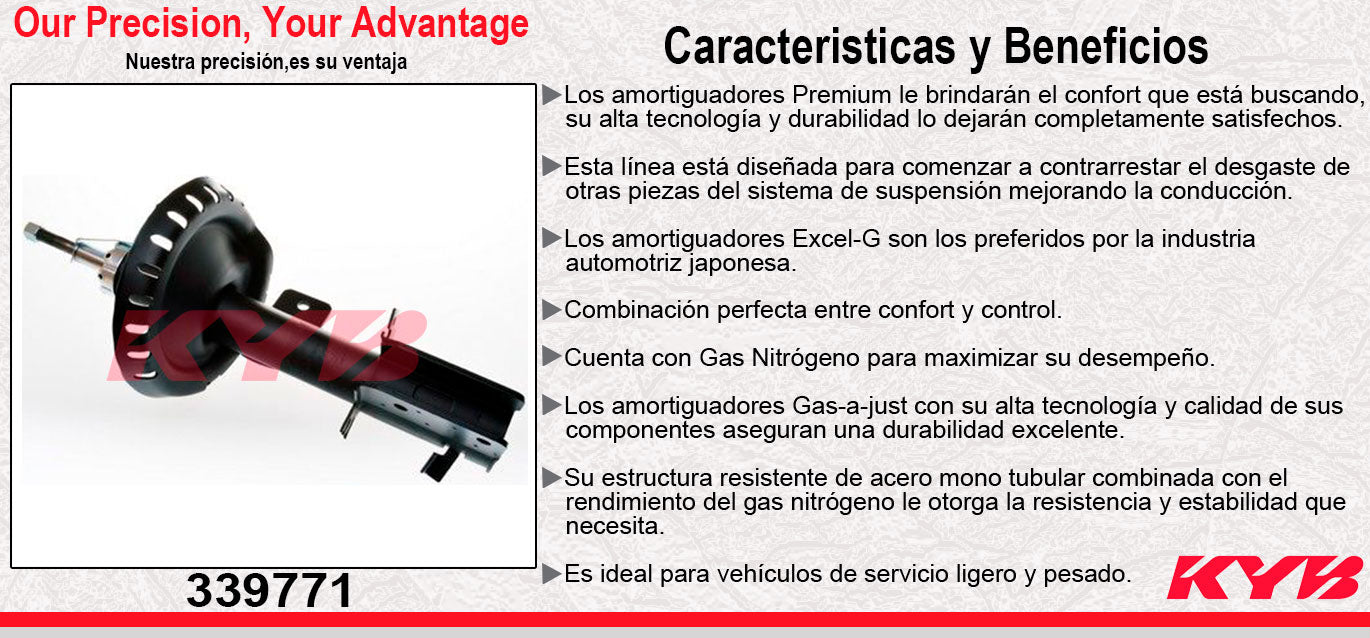 Our Precision, Your Advantage

Nuestra precisión,es su ventaja

KYB

339771

Caracteristicas y Beneficios

▶Los amortiguadores Premium le brindarán el confort que está buscando, su alta tecnología y durabilidad lo dejarán completamente satisfechos.

▶Esta línea está diseñada para comenzar a contrarrestar el desgaste de otras piezas del sistema de suspensión mejorando la conducción.

▶Los amortiguadores Excel-G son los preferidos por la industria automotriz japonesa.

▶Combinación perfecta entre confort y control.

▶Cuenta con Gas Nitrógeno para maximizar su desempeño.

▶Los amortiguadores Gas-a-just con su alta tecnología y calidad de sus componentes aseguran una durabilidad excelente.

▶Su estructura resistente de acero mono tubular combinada con el rendimiento del gas nitrógeno le otorga la resistencia y estabilidad que necesita.

▶Es ideal para vehículos de servicio ligero y pesado.

KYB